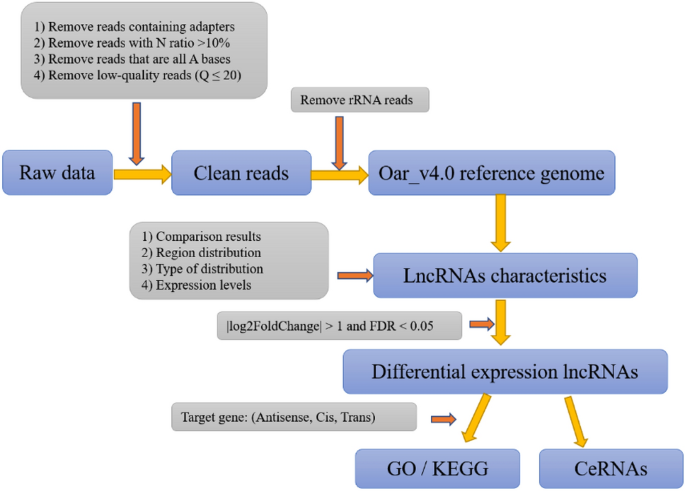 1) Remove reads containing adapters
2) Remove reads with N ratio >10%
3) Remove reads that are all A bases
4) Remove low-quality reads (Q ≤ 20)

Remove rRNA reads

Raw data

Clean reads

Oar_v4.0 reference genome

1) Comparison results
2) Region distribution
3) Type of distribution
4) Expression levels

LncRNAs characteristics

|log2FoldChange| > 1 and FDR < 0.05

Differential expression lncRNAs

Target gene: (Antisense, Cis, Trans)

GO / KEGG

CeRNAs